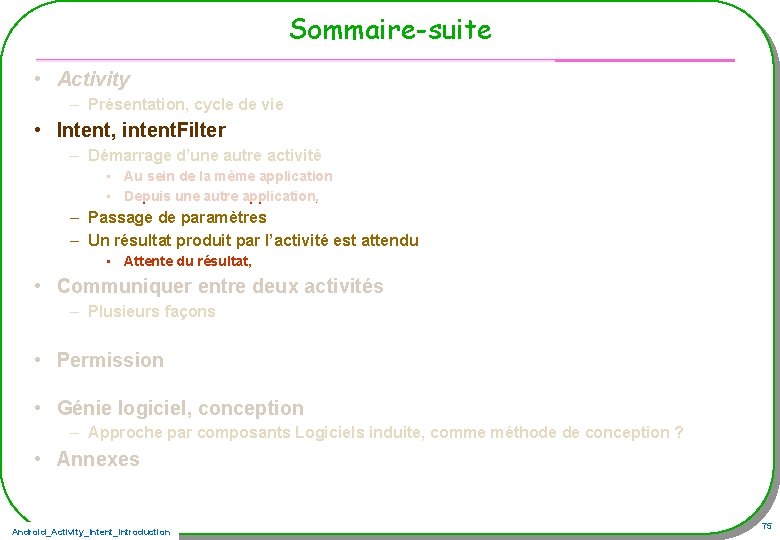 Sommaire-suite

• Activity
– Présentation, cycle de vie
• Intent, intentFilter
– Démarrage d'une autre activité
▪ Au sein de la même application
▪ Depuis une autre application,
– Passage de paramètres
– Un résultat produit par l'activité est attendu
▪ Attente du résultat,
• Communiquer entre deux activités
– Plusieurs façons
• Permission
• Génie logiciel, conception
– Approche par composants Logiciels induite, comme méthode de conception ?
• Annexes

Android_Activity_Intent_Introduction

75